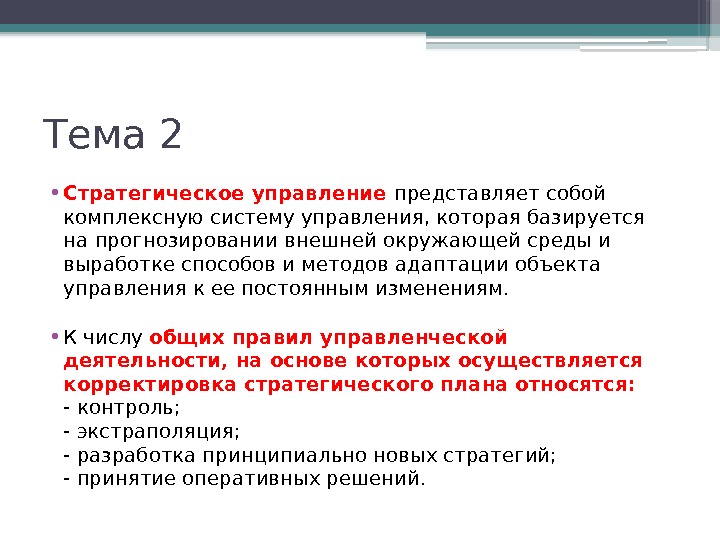 Тема 2

• Стратегическое управление представляет собой комплексную систему управления, которая базируется на прогнозировании внешней окружающей среды и выработке способов и методов адаптации объекта управления к ее постоянным изменениям.

• К числу общих правил управленческой деятельности, на основе которых осуществляется корректировка стратегического плана относятся:
- контроль;
- экстраполяция;
- разработка принципиально новых стратегий;
- принятие оперативных решений.